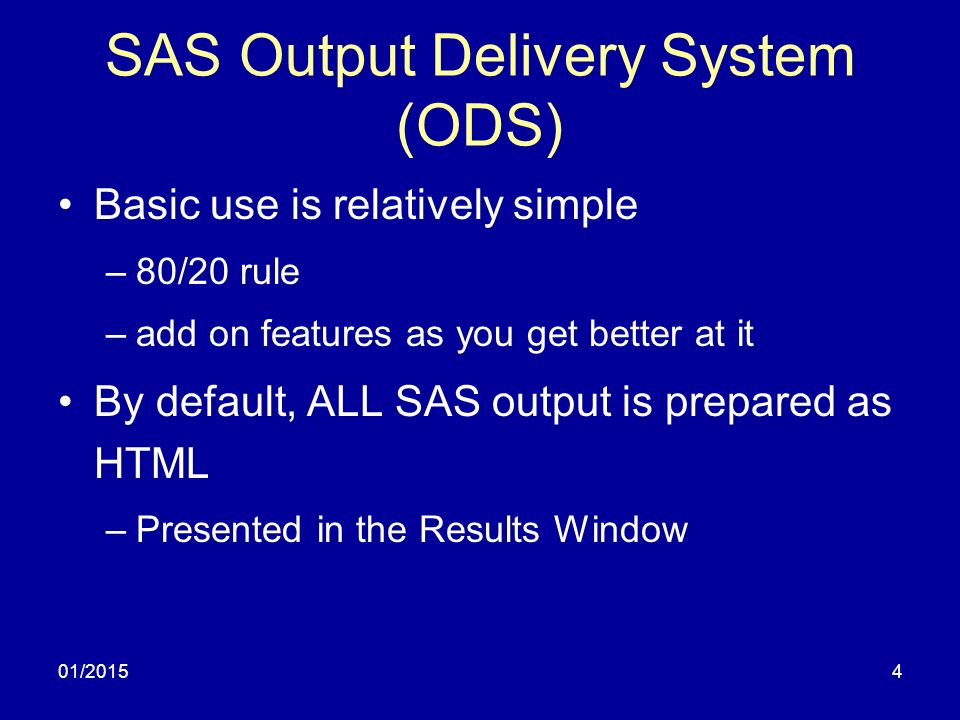 SAS Output Delivery System (ODS)

• Basic use is relatively simple

– 80/20 rule

– add on features as you get better at it

• By default, ALL SAS output is prepared as HTML

– Presented in the Results Window

01/2015

4